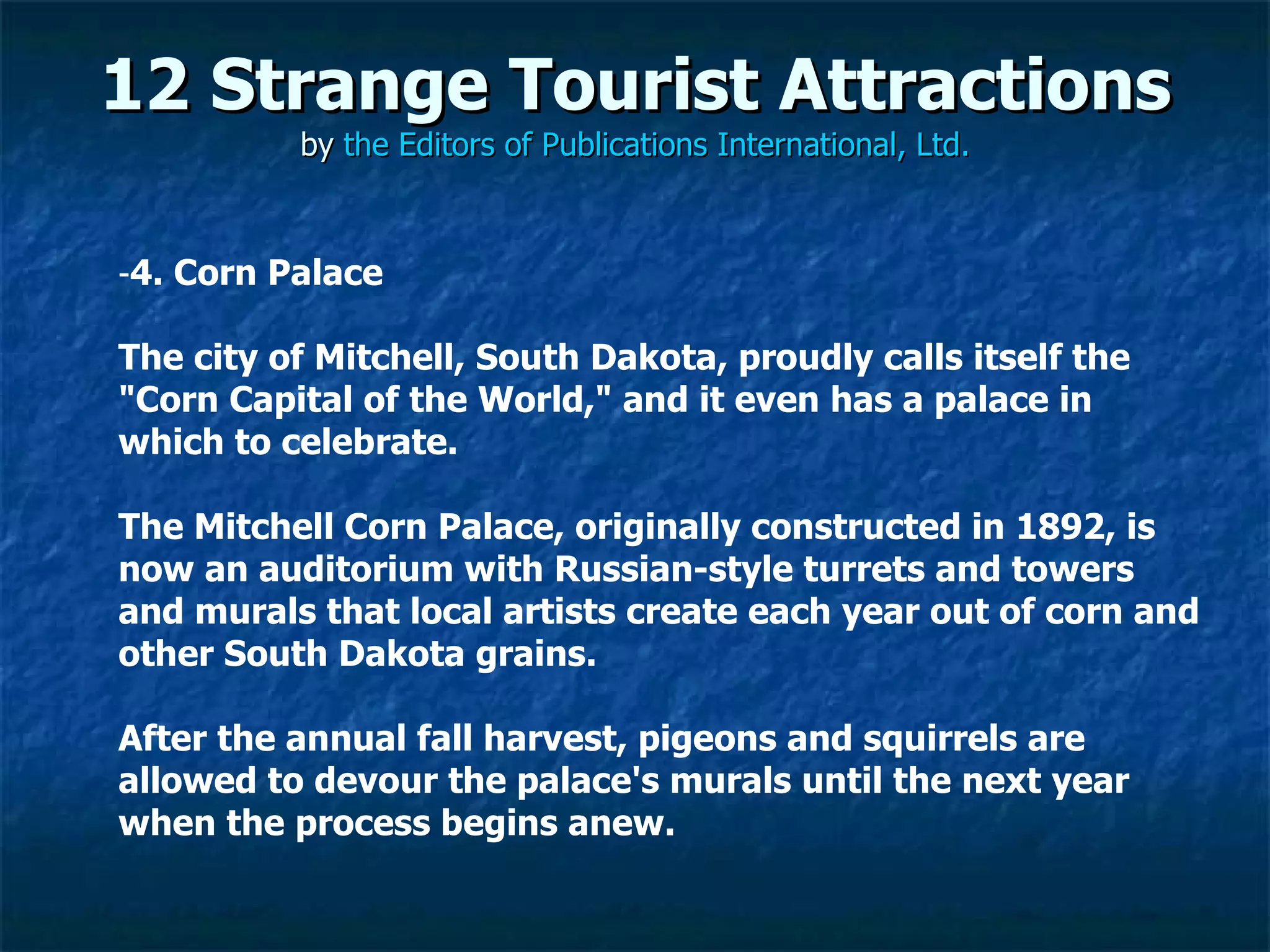 12 Strange Tourist Attractions
by the Editors of Publications International, Ltd.

-4. Corn Palace

The city of Mitchell, South Dakota, proudly calls itself the "Corn Capital of the World," and it even has a palace in which to celebrate.

The Mitchell Corn Palace, originally constructed in 1892, is now an auditorium with Russian-style turrets and towers and murals that local artists create each year out of corn and other South Dakota grains.

After the annual fall harvest, pigeons and squirrels are allowed to devour the palace's murals until the next year when the process begins anew.